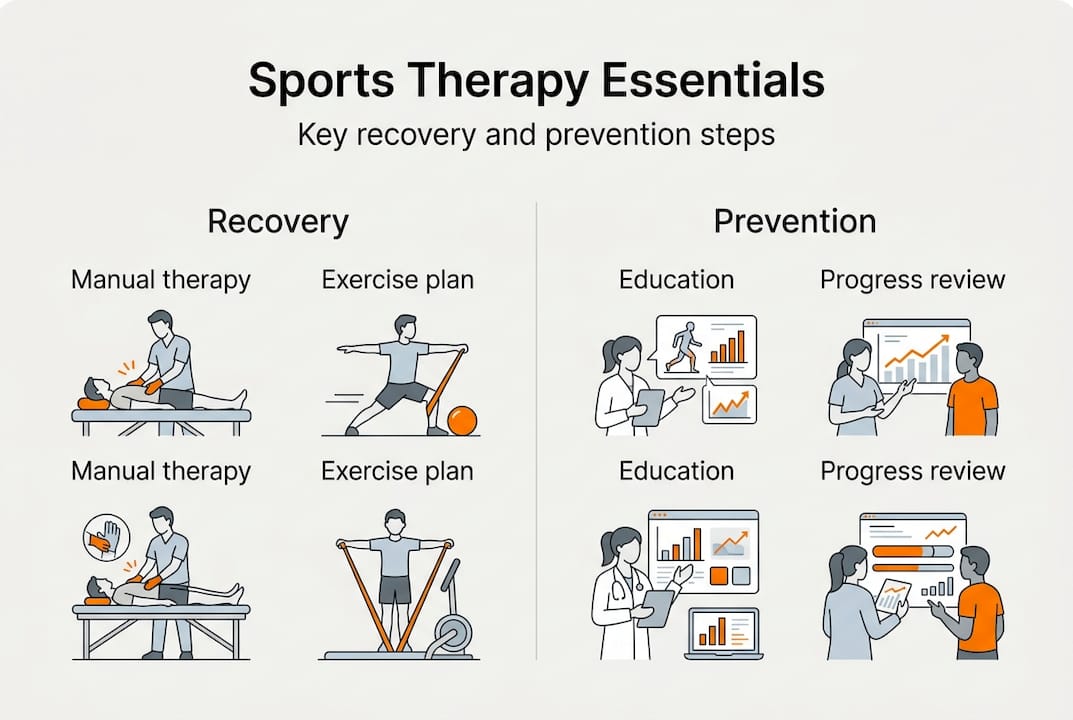 Sports Therapy Essentials

Key recovery and prevention steps

Recovery

Manual therapy

Exercise plan

Manual therapy

Exercise plan

Prevention

Education

Progress review

Education

Progress review